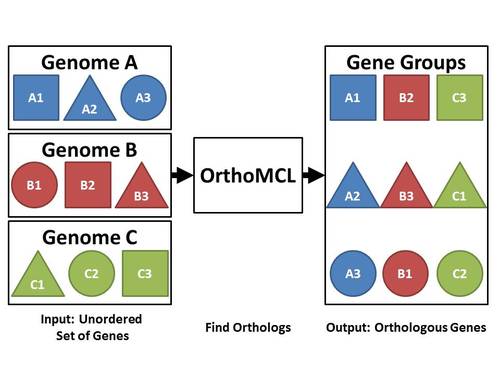 Genome A
A1 A2 A3

Genome B
B1 B2 B3

Genome C
C1 C2 C3

Input: Unordered Set of Genes

OrthoMCL

Find Orthologs

Gene Groups
A1 B2 C3
A2 B3 C1
A3 B1 C2

Output: Orthologous Genes